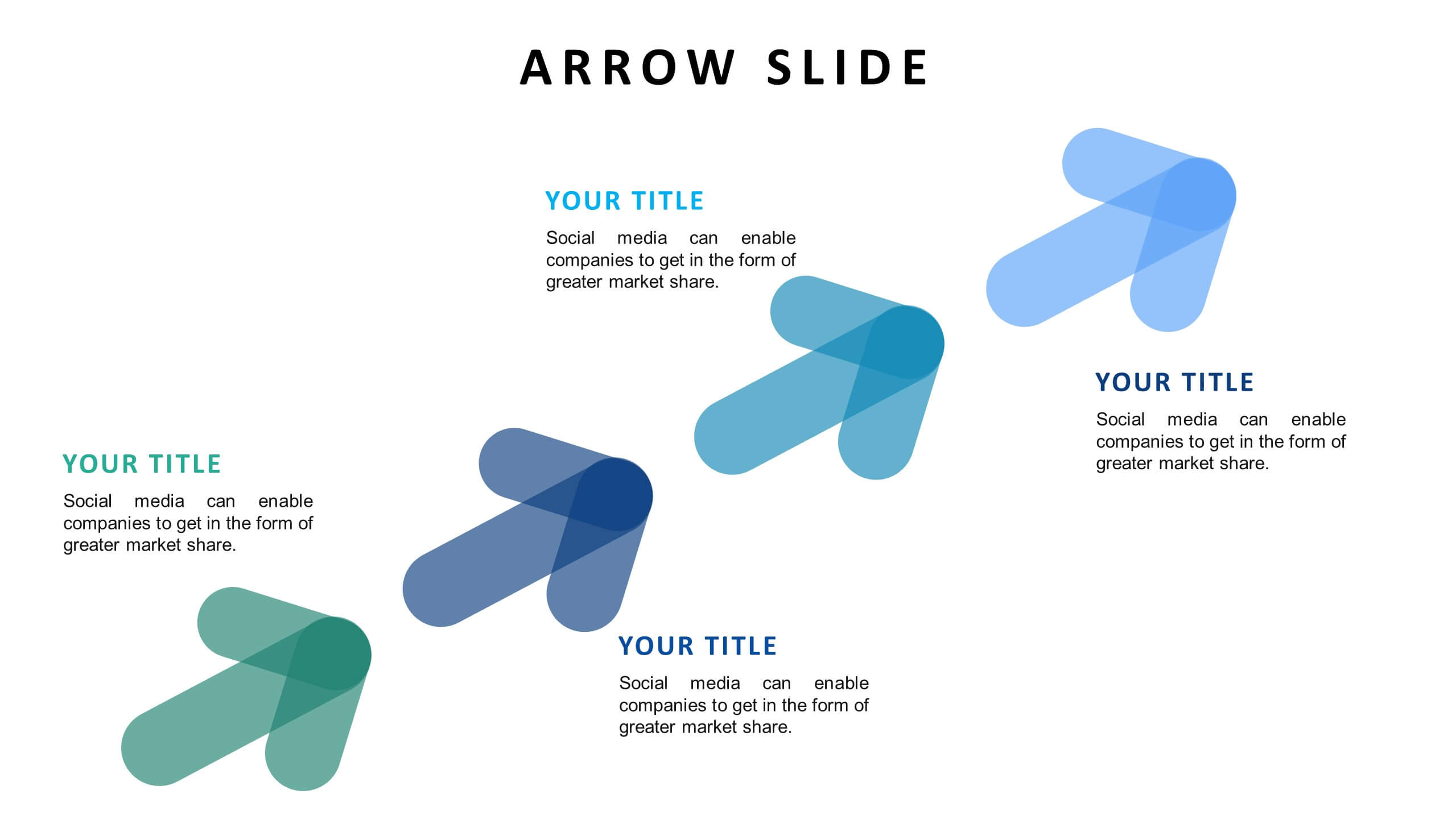 ARROW SLIDE

YOUR TITLE

Social media can enable companies to get in the form of greater market share.

YOUR TITLE

Social media can enable companies to get in the form of greater market share.

YOUR TITLE

Social media can enable companies to get in the form of greater market share.

YOUR TITLE

Social media can enable companies to get in the form of greater market share.